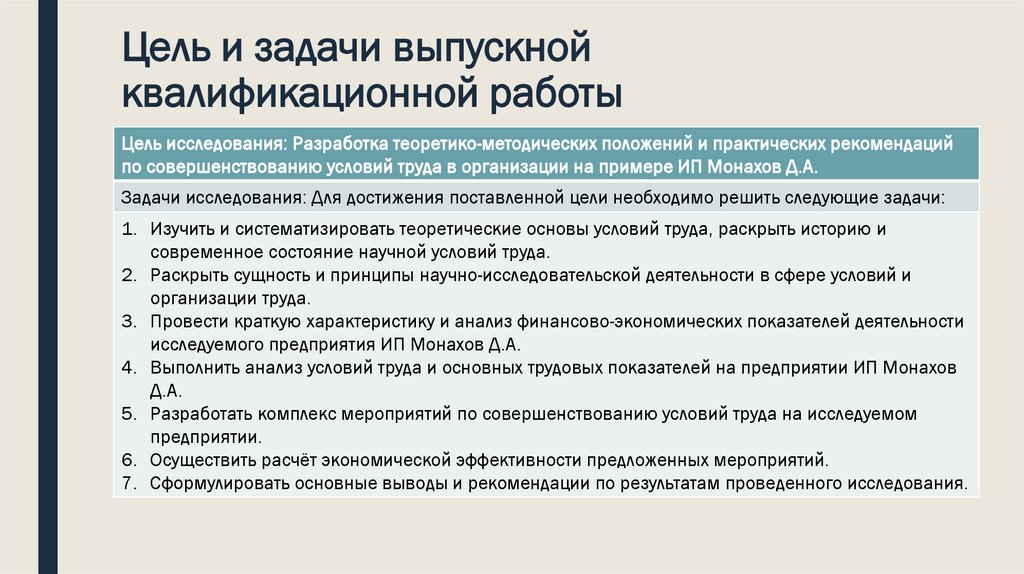 Цель и задачи выпускной квалификационной работы

Цель исследования: Разработка теоретико-методических положений и практических рекомендаций по совершенствованию условий труда в организации на примере ИП Монахов Д.А.

Задачи исследования: Для достижения поставленной цели необходимо решить следующие задачи:

1. Изучить и систематизировать теоретические основы условий труда, раскрыть историю и современное состояние научной условий труда.
2. Раскрыть сущность и принципы научно-исследовательской деятельности в сфере условий и организации труда.
3. Провести краткую характеристику и анализ финансово-экономических показателей деятельности исследуемого предприятия ИП Монахов Д.А.
4. Выполнить анализ условий труда и основных трудовых показателей на предприятии ИП Монахов Д.А.
5. Разработать комплекс мероприятий по совершенствованию условий труда на исследуемом предприятии.
6. Осуществить расчёт экономической эффективности предложенных мероприятий.
7. Сформулировать основные выводы и рекомендации по результатам проведенного исследования.